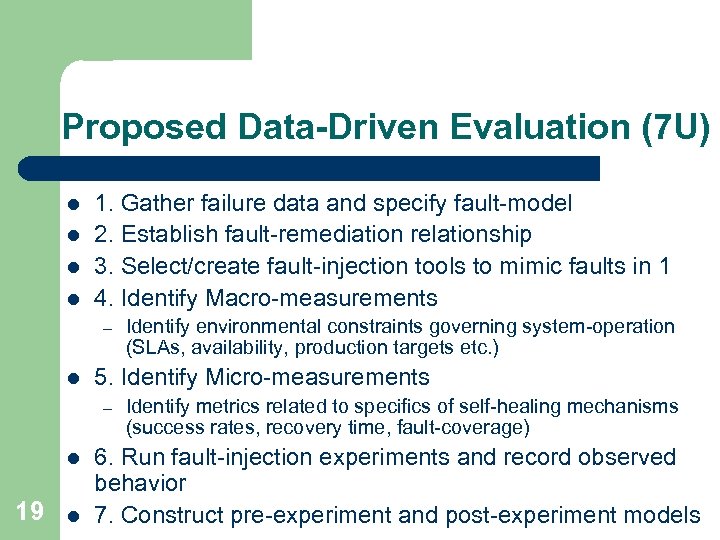 Proposed Data-Driven Evaluation (7U)

- 1. Gather failure data and specify fault-model
- 2. Establish fault-remediation relationship
- 3. Select/create fault-injection tools to mimic faults in 1
- 4. Identify Macro-measurements
  – Identify environmental constraints governing system-operation (SLAs, availability, production targets etc.)
- 5. Identify Micro-measurements
  – Identify metrics related to specifics of self-healing mechanisms (success rates, recovery time, fault-coverage)
- 6. Run fault-injection experiments and record observed behavior
- 7. Construct pre-experiment and post-experiment models

19